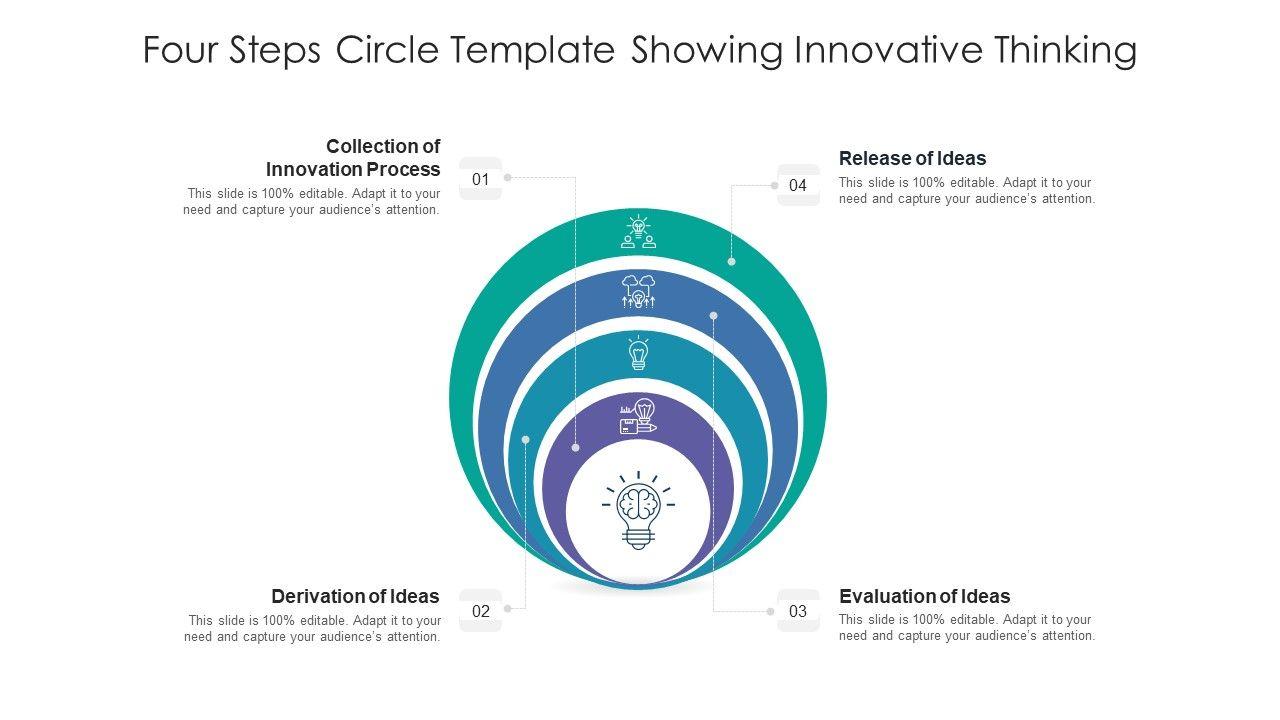 Four Steps Circle Template Showing Innovative Thinking

Collection of Innovation Process
This slide is 100% editable. Adapt it to your need and capture your audience's attention.

01

Release of Ideas
This slide is 100% editable. Adapt it to your need and capture your audience's attention.

04

Derivation of Ideas
This slide is 100% editable. Adapt it to your need and capture your audience's attention.

02

Evaluation of Ideas
This slide is 100% editable. Adapt it to your need and capture your audience's attention.

03